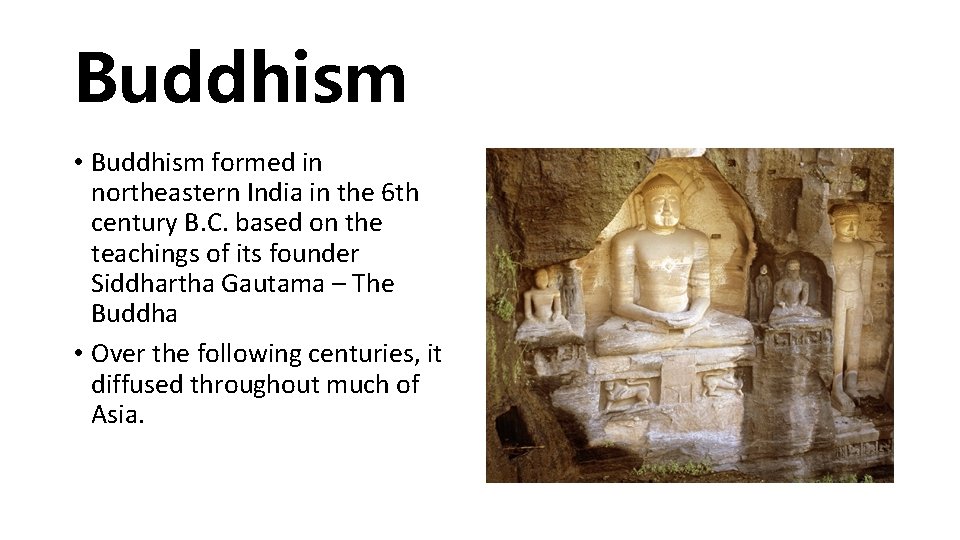 Buddhism

• Buddhism formed in northeastern India in the 6th century B.C. based on the teachings of its founder Siddhartha Gautama – The Buddha

• Over the following centuries, it diffused throughout much of Asia.